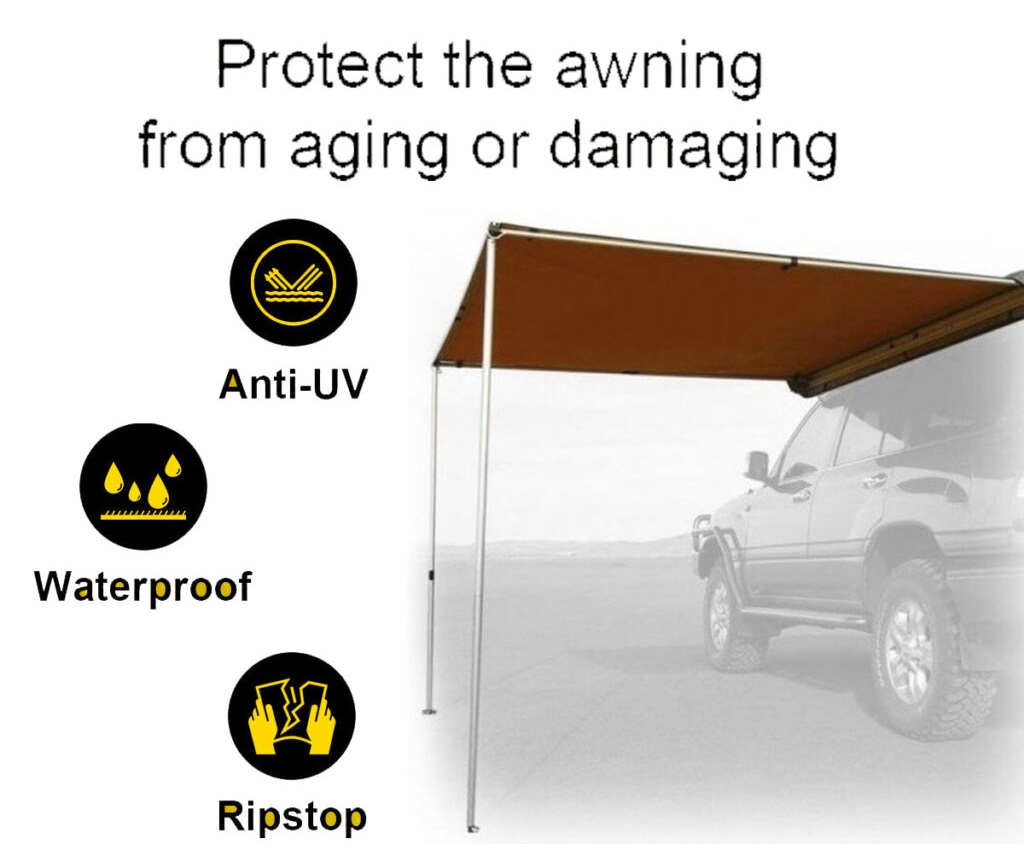 Protect the awning from aging or damaging

Anti-UV

Waterproof

Ripstop